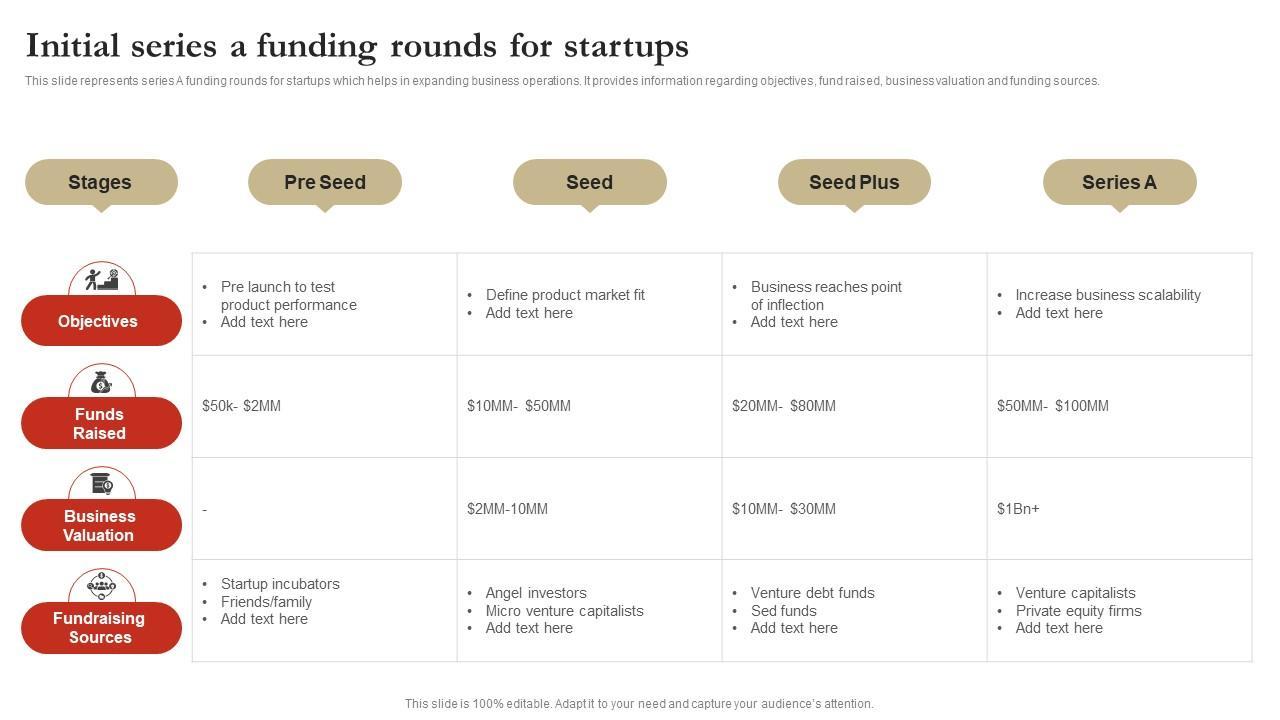 Initial series a funding rounds for startups

This slide represents series A funding rounds for startups which helps in expanding business operations. It provides information regarding objectives, fund raised, business valuation and funding sources.

| Stages | Pre Seed | Seed | Seed Plus | Series A |
|---|---|---|---|---|
| Objectives | • Pre launch to test product performance • Add text here | • Define product market fit • Add text here | • Business reaches point of inflection • Add text here | • Increase business scalability • Add text here |
| Funds Raised | \$50k- \$2MM | \$10MM- \$50MM | \$20MM- \$80MM | \$50MM- \$100MM |
| Business Valuation | - | \$2MM-10MM | \$10MM- \$30MM | \$1Bn+ |
| Fundraising Sources | • Startup incubators • Friends/family • Add text here | • Angel investors • Micro venture capitalists • Add text here | • Venture debt funds • Sed funds • Add text here | • Venture capitalists • Private equity firms • Add text here |

This slide is 100% editable. Adapt it to your need and capture your audience's attention.